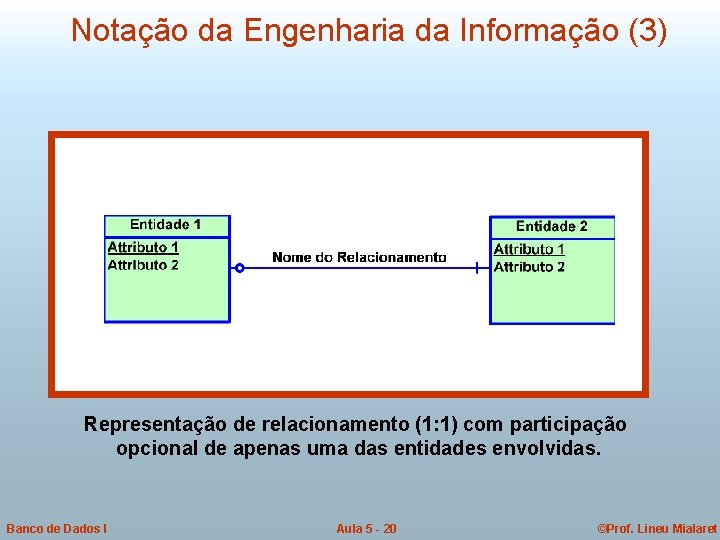 Notação da Engenharia da Informação (3)

Entidade 1
Attributo 1
Attributo 2

Nome do Relacionamento

Entidade 2
Attributo 1
Attributo 2

Representação de relacionamento (1:1) com participação opcional de apenas uma das entidades envolvidas.

Banco de Dados I
Aula 5 - 20
©Prof. Lineu Mialaret